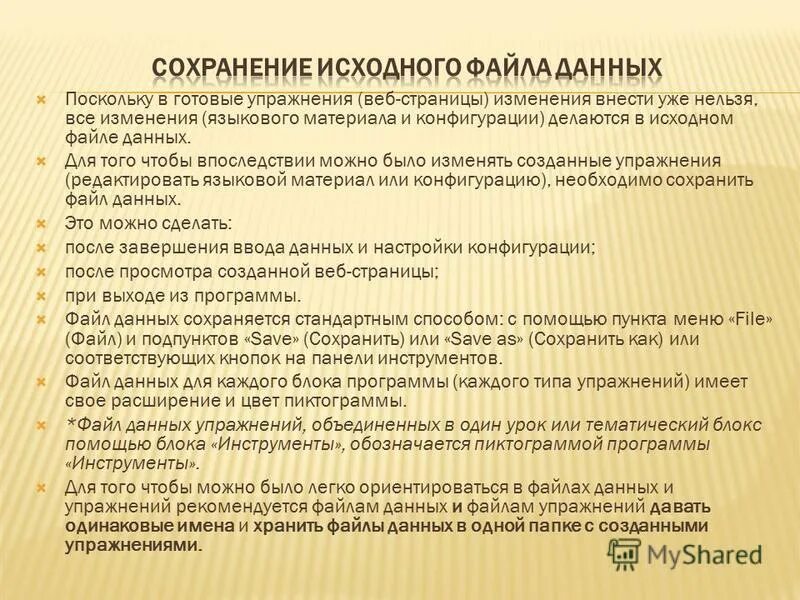 СОХРАНЕНИЕ ИСХОДНОГО ФАЙЛА ДАННЫХ

Поскольку в готовые упражнения (веб-страницы) изменения внести уже нельзя, все изменения (языкового материала и конфигурации) делаются в исходном файле данных.

Для того чтобы впоследствии можно было изменять созданные упражнения (редактировать языковой материал или конфигурацию), необходимо сохранить файл данных.

Это можно сделать:

после завершения ввода данных и настройки конфигурации;

после просмотра созданной веб-страницы;

при выходе из программы.

Файл данных сохраняется стандартным способом: с помощью пункта меню «File» (Файл) и подпунктов «Save» (Сохранить) или «Save as» (Сохранить как) или соответствующих кнопок на панели инструментов.

Файл данных для каждого блока программы (каждого типа упражнений) имеет свое расширение и цвет пиктограммы.

*Файл данных упражнений, объединенных в один урок или тематический блокс помощью блока «Инструменты», обозначается пиктограммой программы «Инструменты».

Для того чтобы можно было легко ориентироваться в файлах данных и упражнений рекомендуется файлам данных и файлам упражнений давать одинаковые имена и хранить файлы данных в одной папке с созданными упражнениями.

MyShared